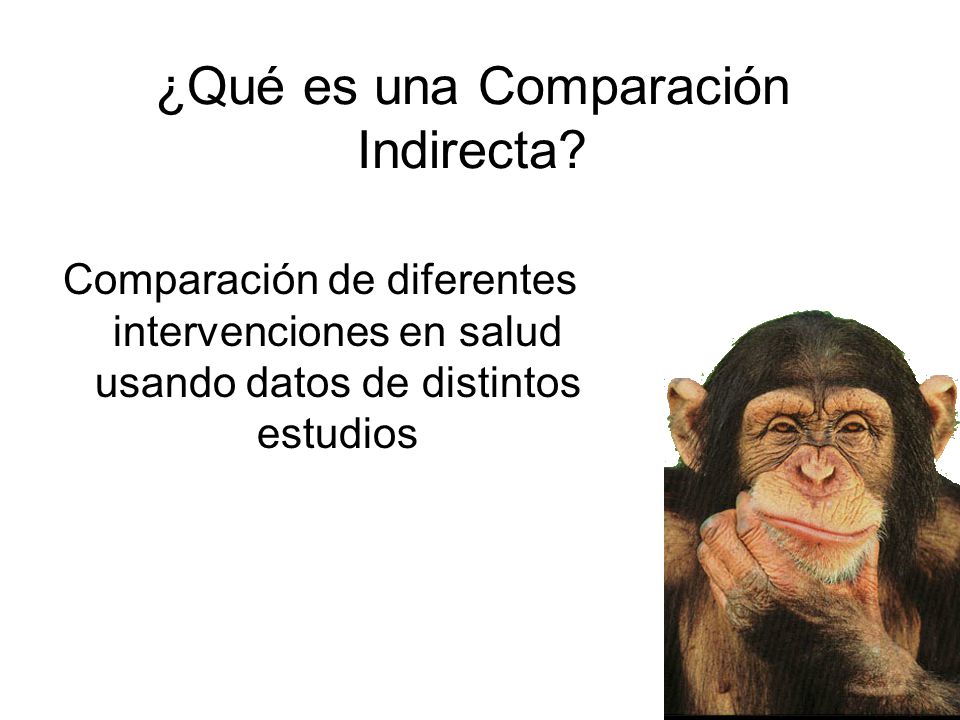 ¿Qué es una Comparación Indirecta?

Comparación de diferentes intervenciones en salud usando datos de distintos estudios